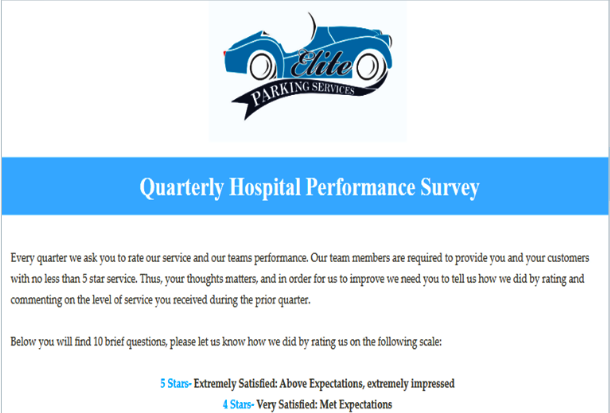 Elite
PARKING SERVICES

Quarterly Hospital Performance Survey

Every quarter we ask you to rate our service and our teams performance. Our team members are required to provide you and your customers with no less than 5 star service. Thus, your thoughts matters, and in order for us to improve we need you to tell us how we did by rating and commenting on the level of service you received during the prior quarter.

Below you will find 10 brief questions, please let us know how we did by rating us on the following scale:

5 Stars- Extremely Satisfied: Above Expectations, extremely impressed
4 Stars- Very Satisfied: Met Expectations